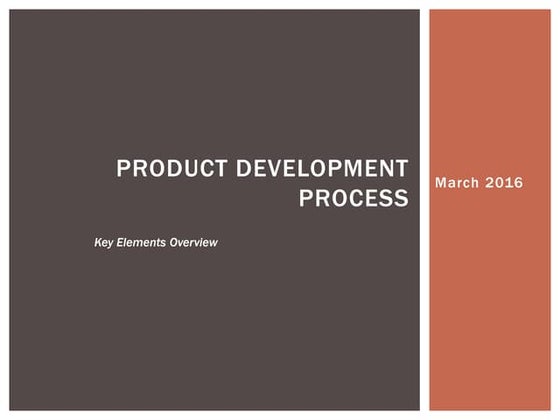 PRODUCT DEVELOPMENT PROCESS

Key Elements Overview

March 2016